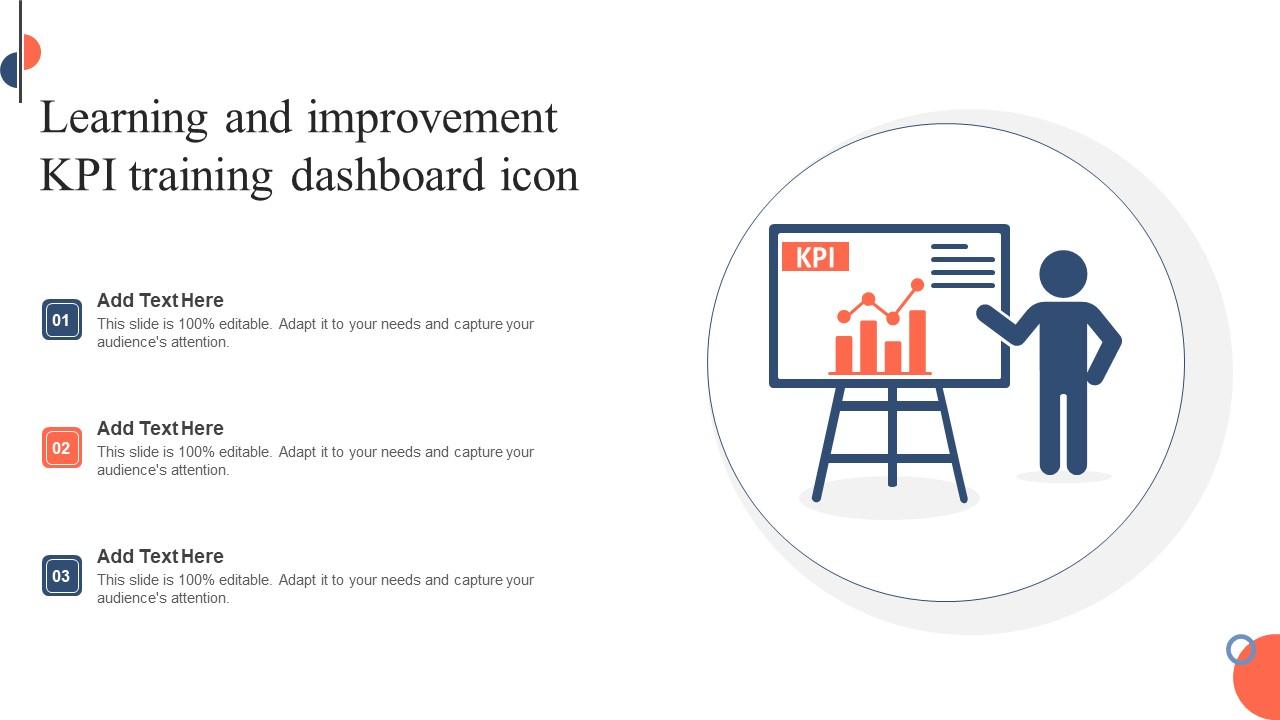 Learning and improvement KPI training dashboard icon

01
Add Text Here
This slide is 100% editable. Adapt it to your needs and capture your audience's attention.

02
Add Text Here
This slide is 100% editable. Adapt it to your needs and capture your audience's attention.

03
Add Text Here
This slide is 100% editable. Adapt it to your needs and capture your audience's attention.

KPI